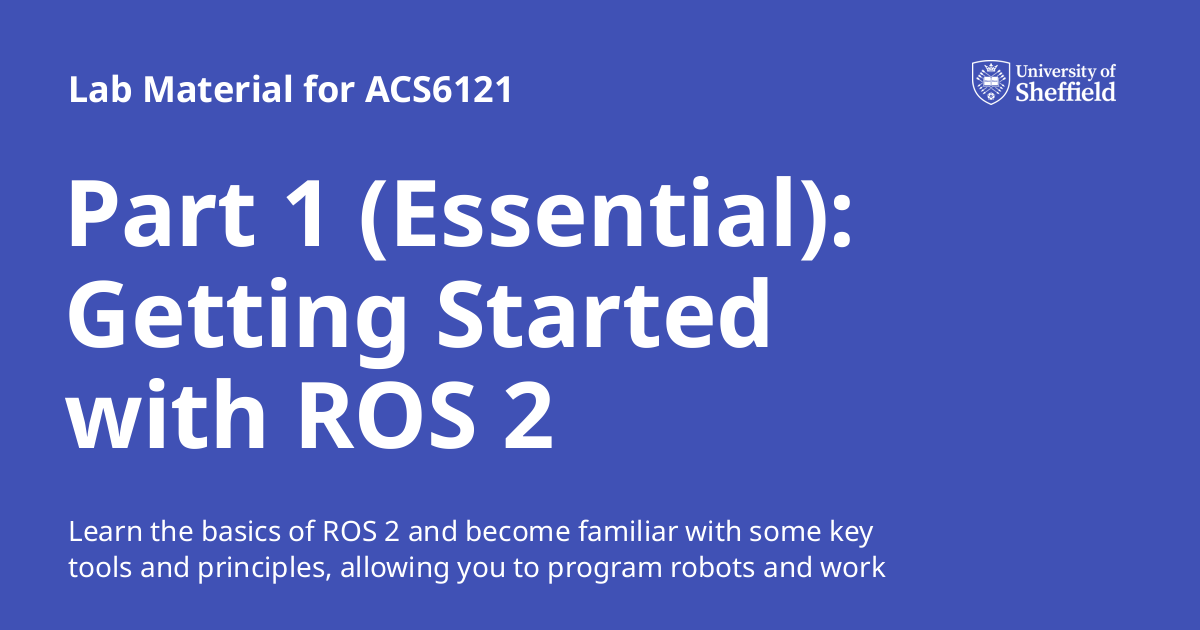 Lab Material for ACS6121

University of Sheffield

Part 1 (Essential): Getting Started with ROS 2

Learn the basics of ROS 2 and become familiar with some key tools and principles, allowing you to program robots and work